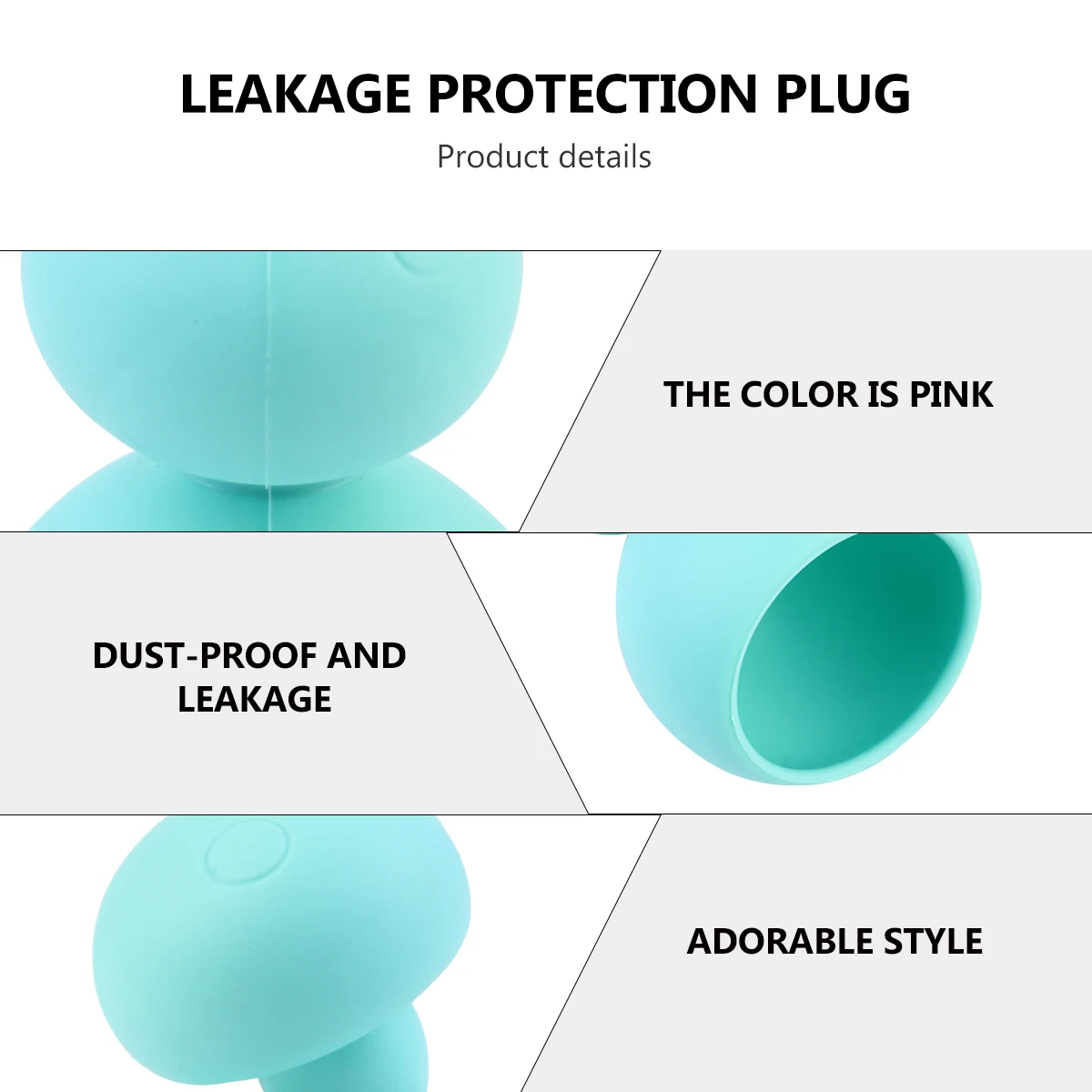 LEAKAGE PROTECTION PLUG

Product details

THE COLOR IS PINK

DUST-PROOF AND LEAKAGE

ADORABLE STYLE